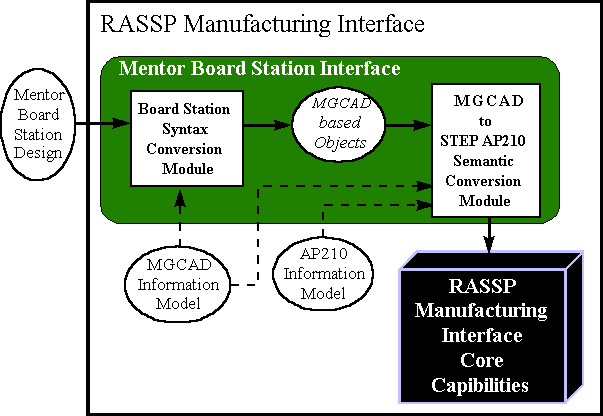 RASSP Manufacturing Interface

Mentor Board Station Interface

Mentor Board Station Design

Board Station Syntax Conversion Module

MGCAD based Objects

MGCAD to STEP AP210 Semantic Conversion Module

MGCAD Information Model

AP210 Information Model

RASSP Manufacturing Interface Core Capibilities